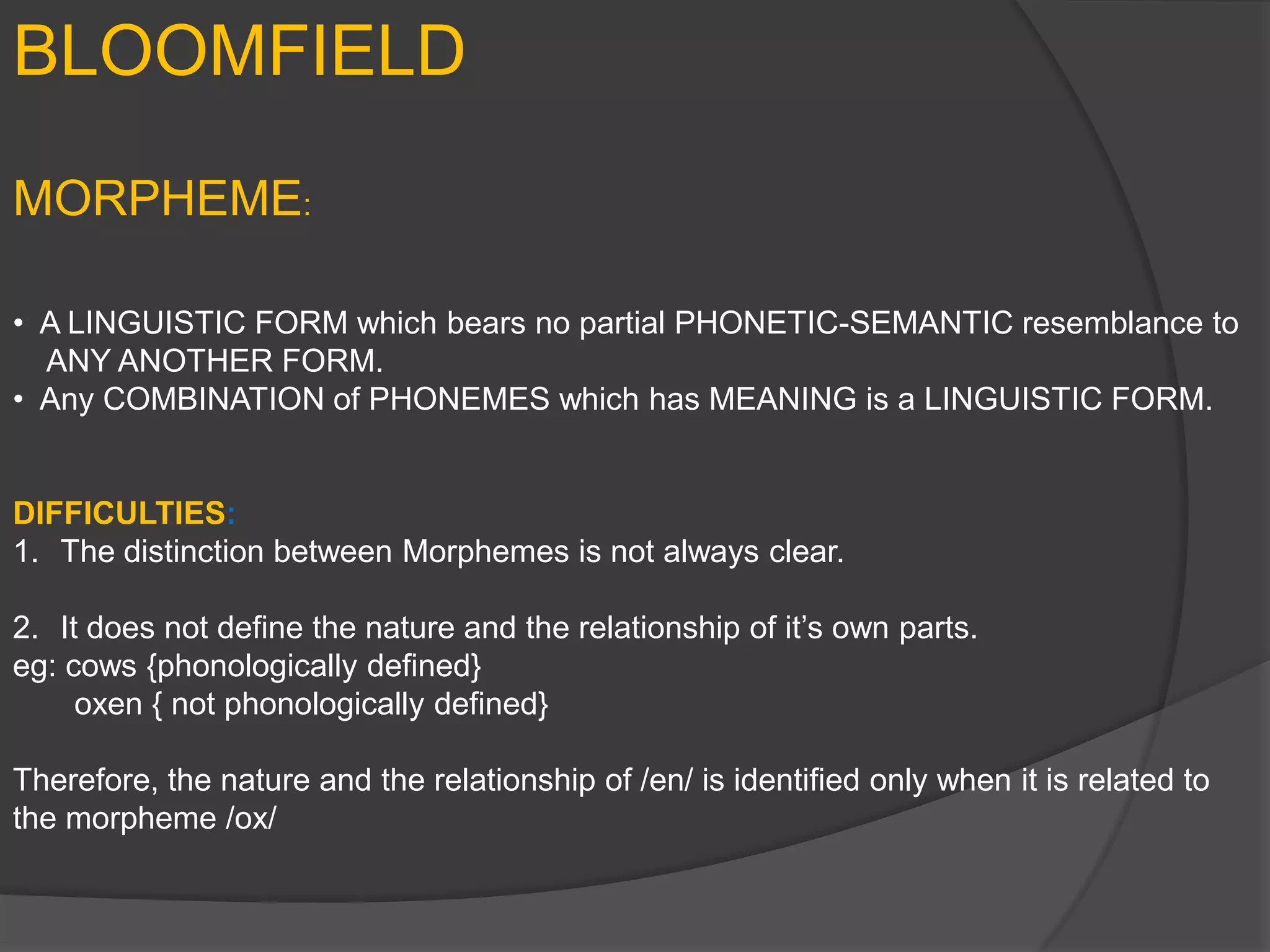 BLOOMFIELD

MORPHEME:

• A LINGUISTIC FORM which bears no partial PHONETIC-SEMANTIC resemblance to ANY ANOTHER FORM.
• Any COMBINATION of PHONEMES which has MEANING is a LINGUISTIC FORM.

DIFFICULTIES:
1. The distinction between Morphemes is not always clear.

2. It does not define the nature and the relationship of it's own parts.
eg: cows {phonologically defined}
oxen { not phonologically defined}

Therefore, the nature and the relationship of /en/ is identified only when it is related to the morpheme /ox/